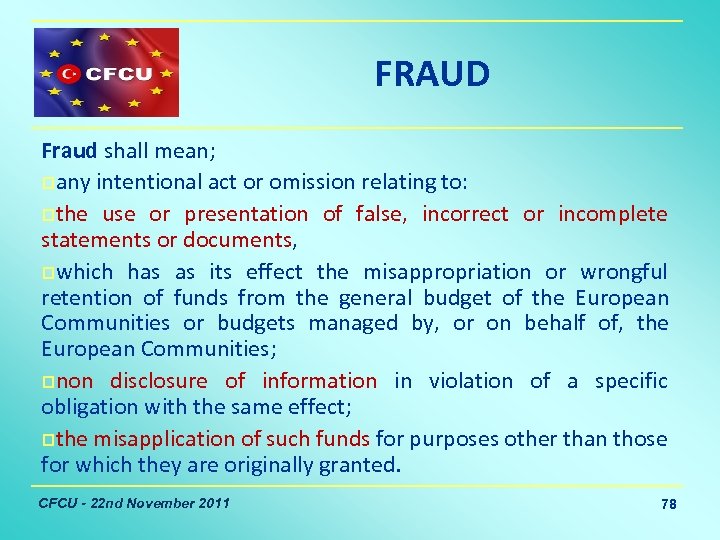 CFCU

FRAUD

Fraud shall mean;

any intentional act or omission relating to:

the use or presentation of false, incorrect or incomplete statements or documents,

which has as its effect the misappropriation or wrongful retention of funds from the general budget of the European Communities or budgets managed by, or on behalf of, the European Communities;

non disclosure of information in violation of a specific obligation with the same effect;

the misapplication of such funds for purposes other than those for which they are originally granted.

CFCU - 22nd November 2011

78